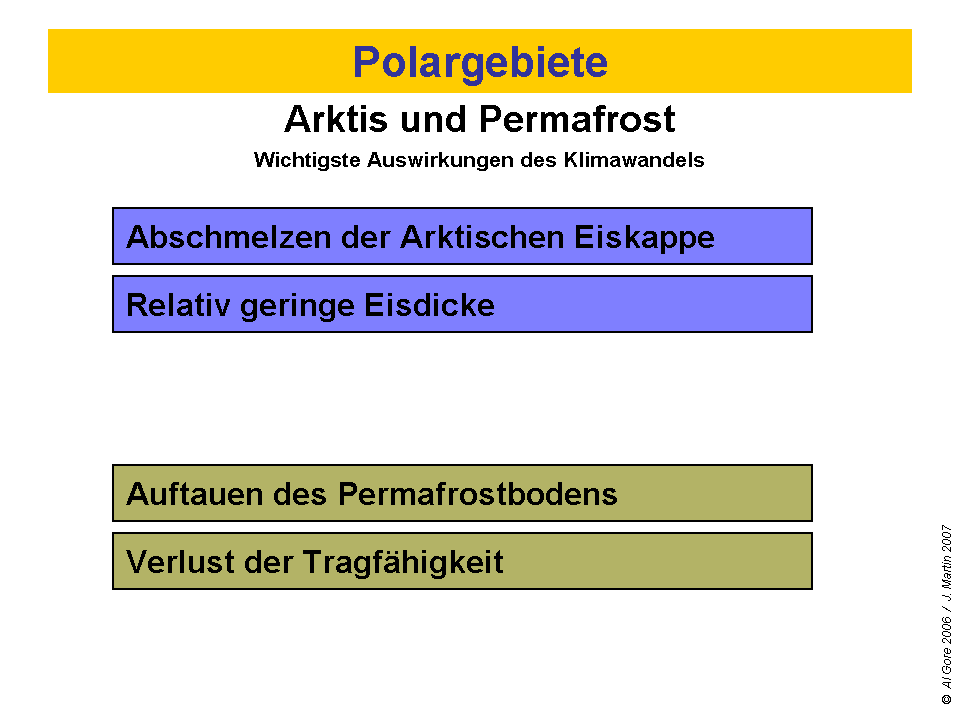 Polargebiete

Arktis und Permafrost

Wichtigste Auswirkungen des Klimawandels

Abschmelzen der Arktischen Eiskappe

Relativ geringe Eisdicke

Auftauen des Permafrostbodens

Verlust der Tragfähigkeit

© Al Gore 2006 / J. Martin 2007